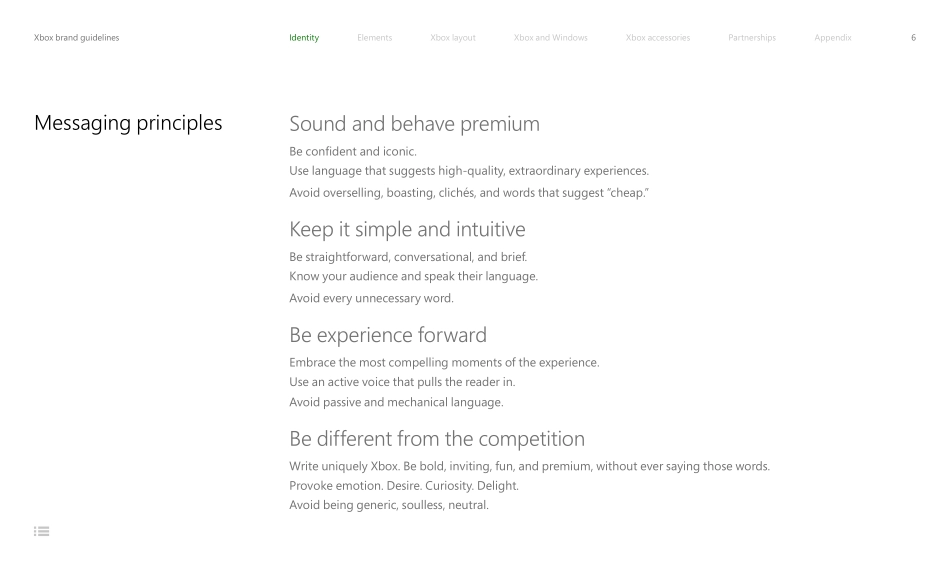 Xbox brand guidelines

Identity Elements Xbox layout Xbox and Windows Xbox accessories Partnerships Appendix 6

Messaging principles

Sound and behave premium

Be confident and iconic.
Use language that suggests high-quality, extraordinary experiences.
Avoid overselling, boasting, clichés, and words that suggest "cheap."

Keep it simple and intuitive

Be straightforward, conversational, and brief.
Know your audience and speak their language.
Avoid every unnecessary word.

Be experience forward

Embrace the most compelling moments of the experience.
Use an active voice that pulls the reader in.
Avoid passive and mechanical language.

Be different from the competition

Write uniquely Xbox. Be bold, inviting, fun, and premium, without ever saying those words.
Provoke emotion. Desire. Curiosity. Delight.
Avoid being generic, soulless, neutral.